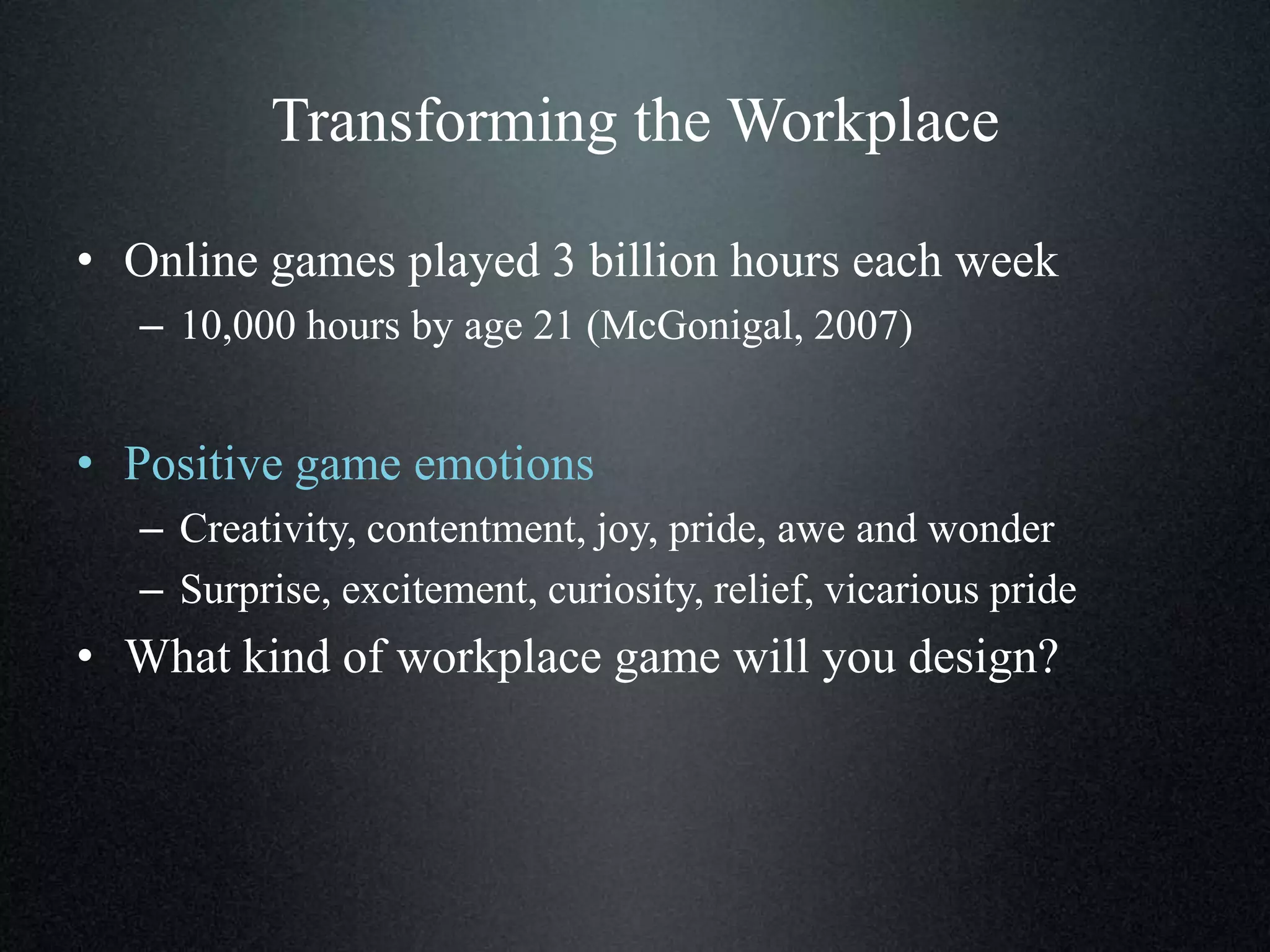 Transforming the Workplace

• Online games played 3 billion hours each week
– 10,000 hours by age 21 (McGonigal, 2007)

• Positive game emotions
– Creativity, contentment, joy, pride, awe and wonder
– Surprise, excitement, curiosity, relief, vicarious pride
• What kind of workplace game will you design?